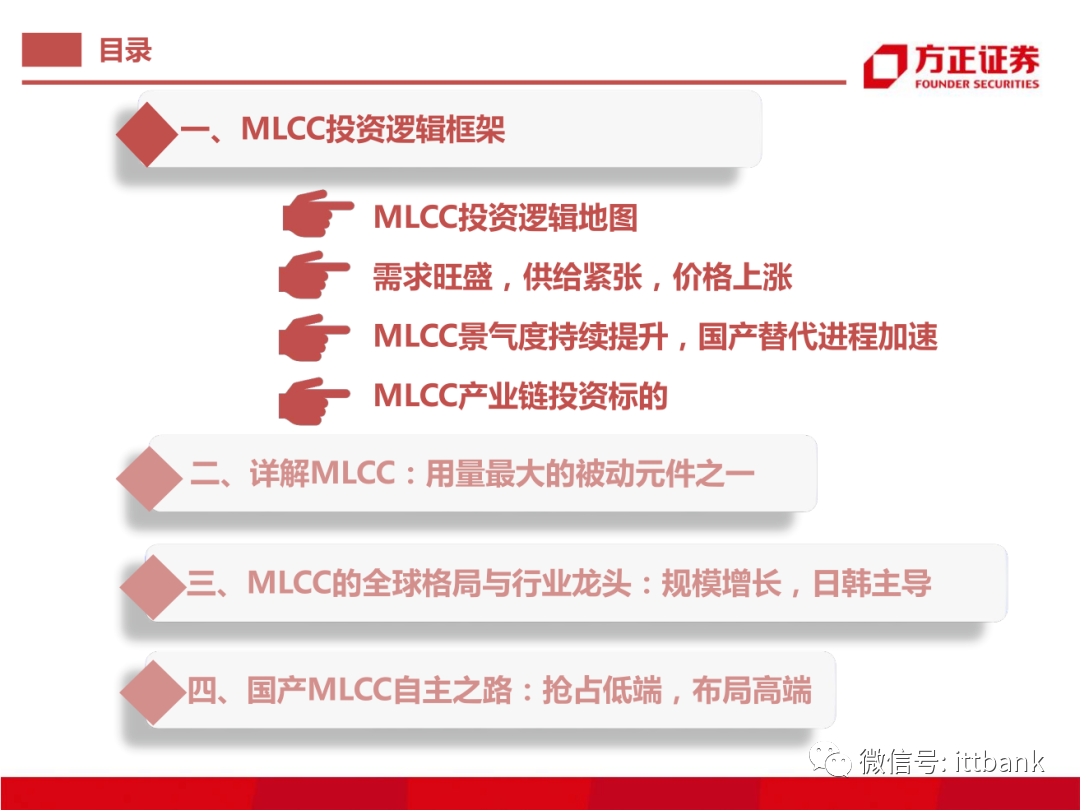 目录

方正证券
FOUNDER SECURITIES

一、MLCC投资逻辑框架

MLCC投资逻辑地图

需求旺盛，供给紧张，价格上涨

MLCC景气度持续提升，国产替代进程加速

MLCC产业链投资标的

二、详解MLCC：用量最大的被动元件之一

三、MLCC的全球格局与行业龙头：规模增长，日韩主导

四、国产MLCC自主之路：抢占低端，布局高端

微信号: ittbank